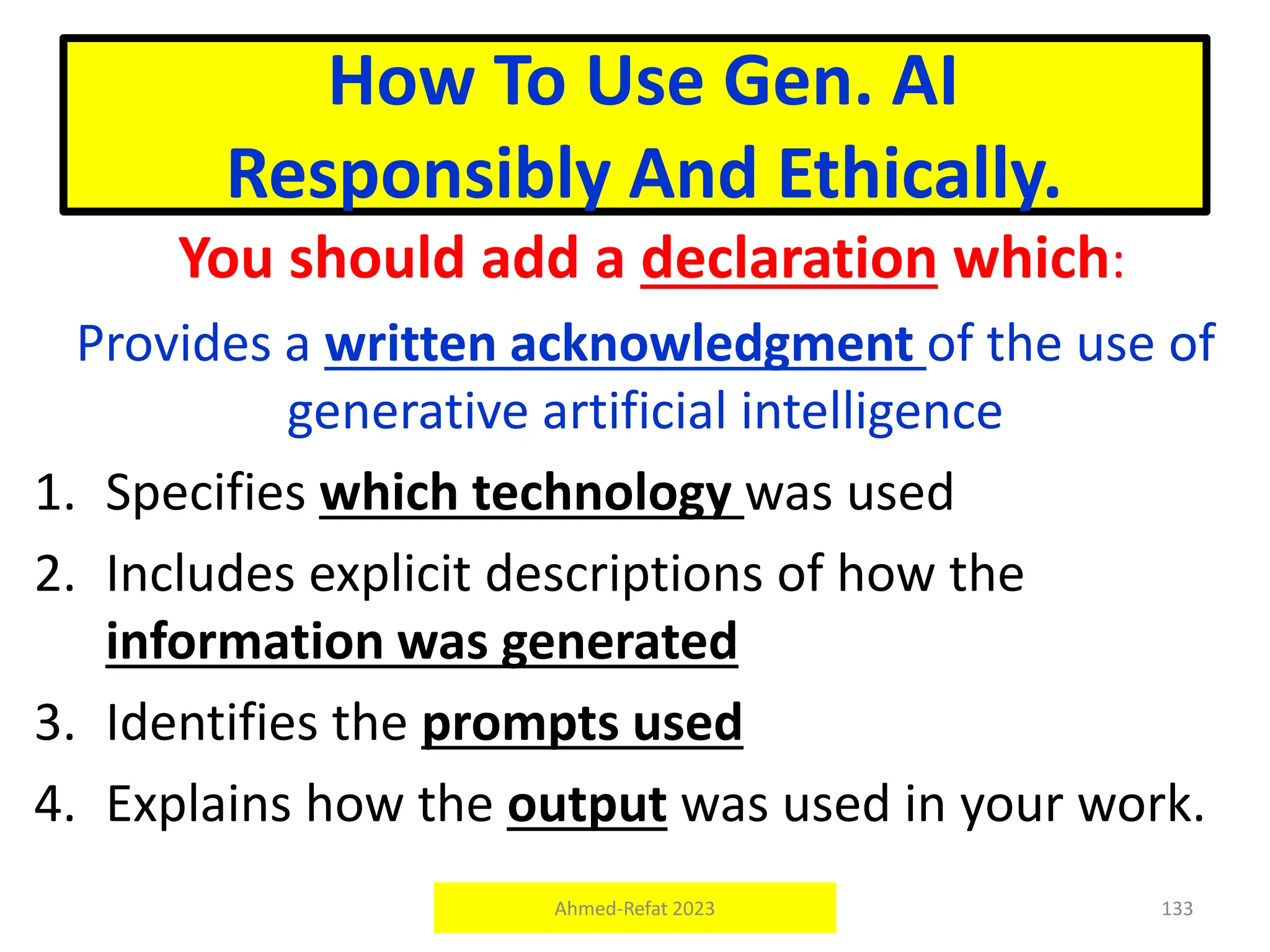 How To Use Gen. AI Responsibly And Ethically.

You should add a declaration which:

Provides a written acknowledgment of the use of generative artificial intelligence

1. Specifies which technology was used
2. Includes explicit descriptions of how the information was generated
3. Identifies the prompts used
4. Explains how the output was used in your work.

Ahmed-Refat 2023

133